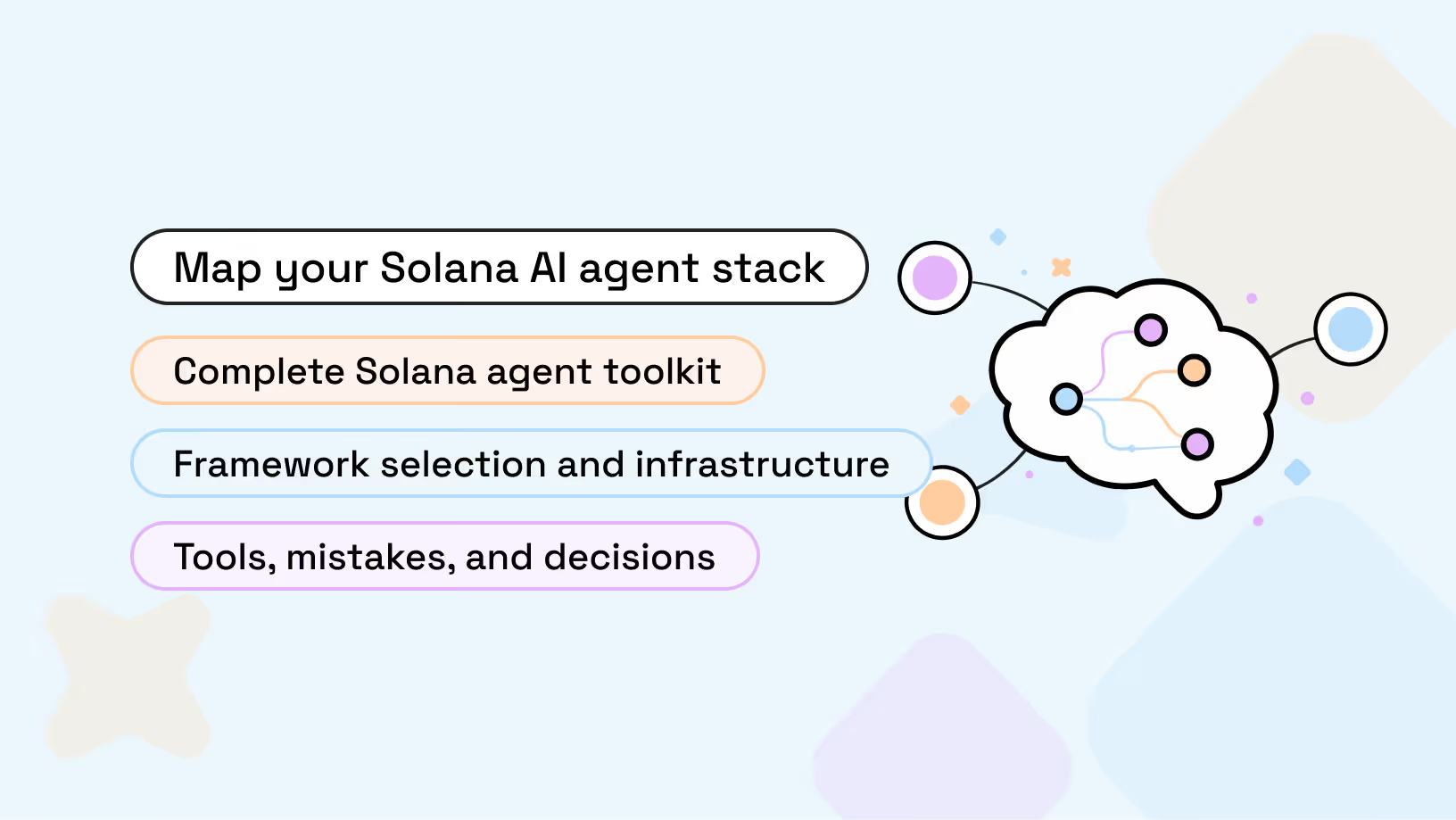 Map your Solana AI agent stack

Complete Solana agent toolkit

Framework selection and infrastructure

Tools, mistakes, and decisions